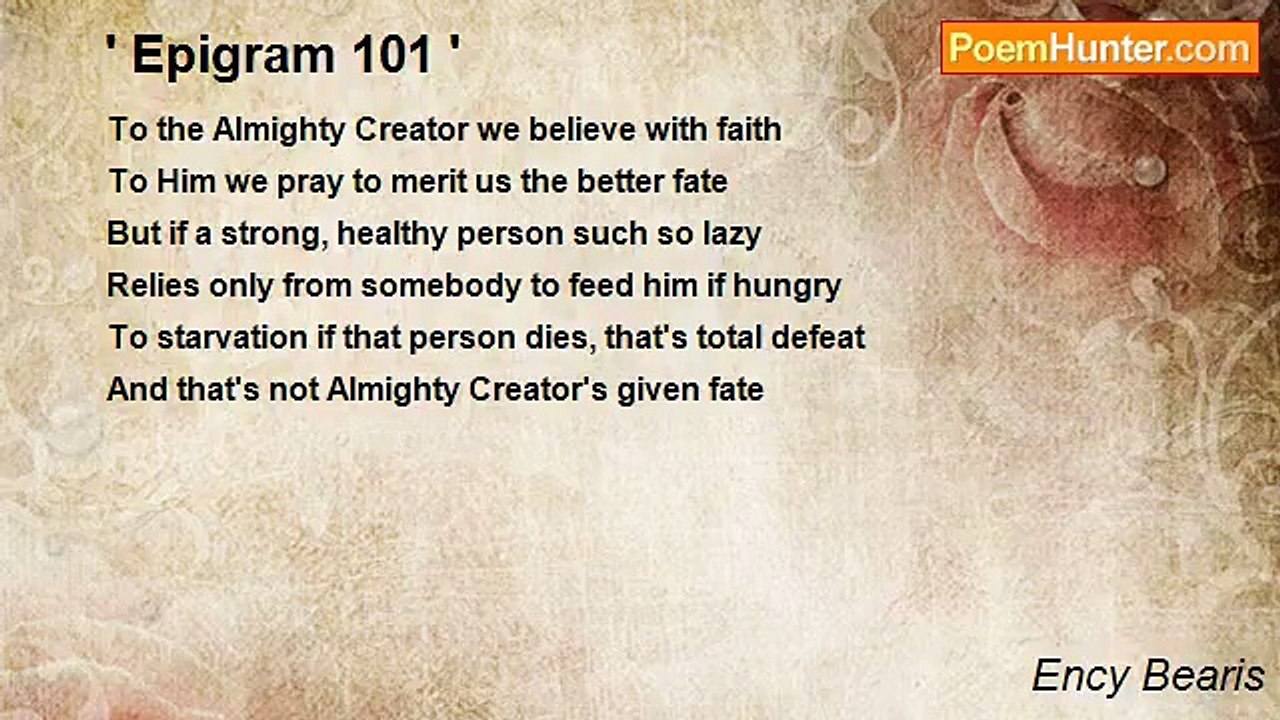 ' Epigram 101 '

PoemHunter.com

To the Almighty Creator we believe with faith
To Him we pray to merit us the better fate
But if a strong, healthy person such so lazy
Relies only from somebody to feed him if hungry
To starvation if that person dies, that's total defeat
And that's not Almighty Creator's given fate

Ency Bearis